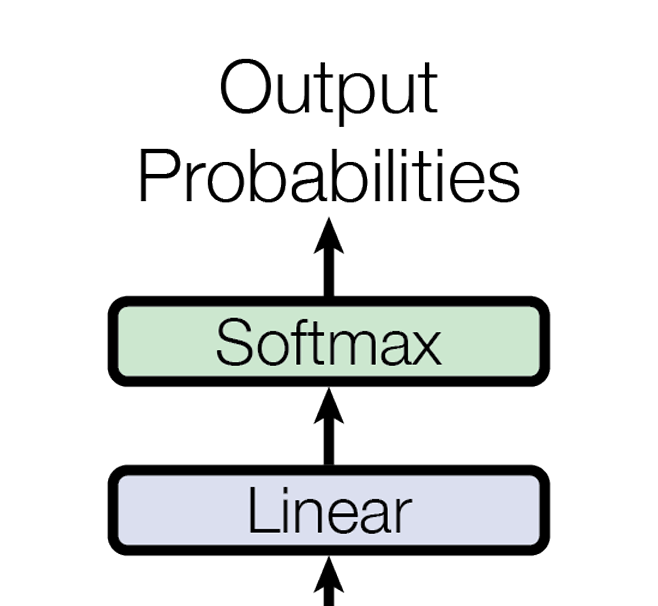 Output
Probabilities

Softmax

Linear